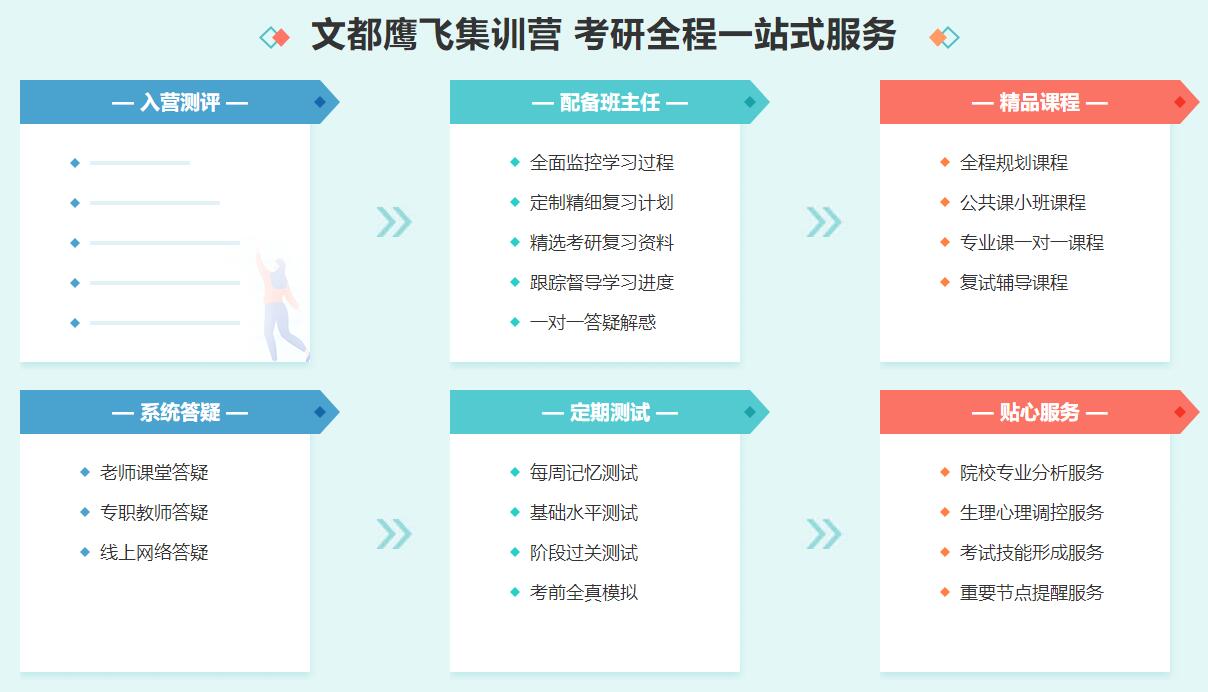 文都鹰飞集训营 考研全程一站式服务

— 入营测评 —

— 配备班主任 —

全面监控学习过程

定制精细复习计划

精选考研复习资料

跟踪督导学习进度

一对一答疑解惑

— 精品课程 —

全程规划课程

公共课小班课程

专业课一对一课程

复试辅导课程

— 系统答疑 —

老师课堂答疑

专职教师答疑

线上网络答疑

— 定期测试 —

每周记忆测试

基础水平测试

阶段过关测试

考前全真模拟

— 贴心服务 —

院校专业分析服务

生理心理调控服务

考试技能形成服务

重要节点提醒服务